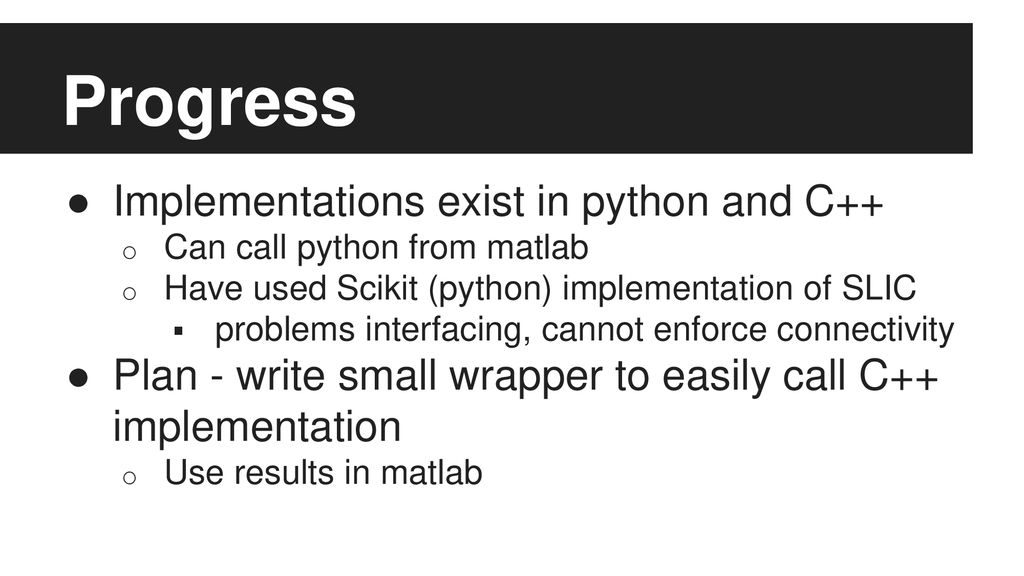 Progress

● Implementations exist in python and C++
  ○ Can call python from matlab
  ○ Have used Scikit (python) implementation of SLIC
    ▪ problems interfacing, cannot enforce connectivity
● Plan - write small wrapper to easily call C++ implementation
  ○ Use results in matlab